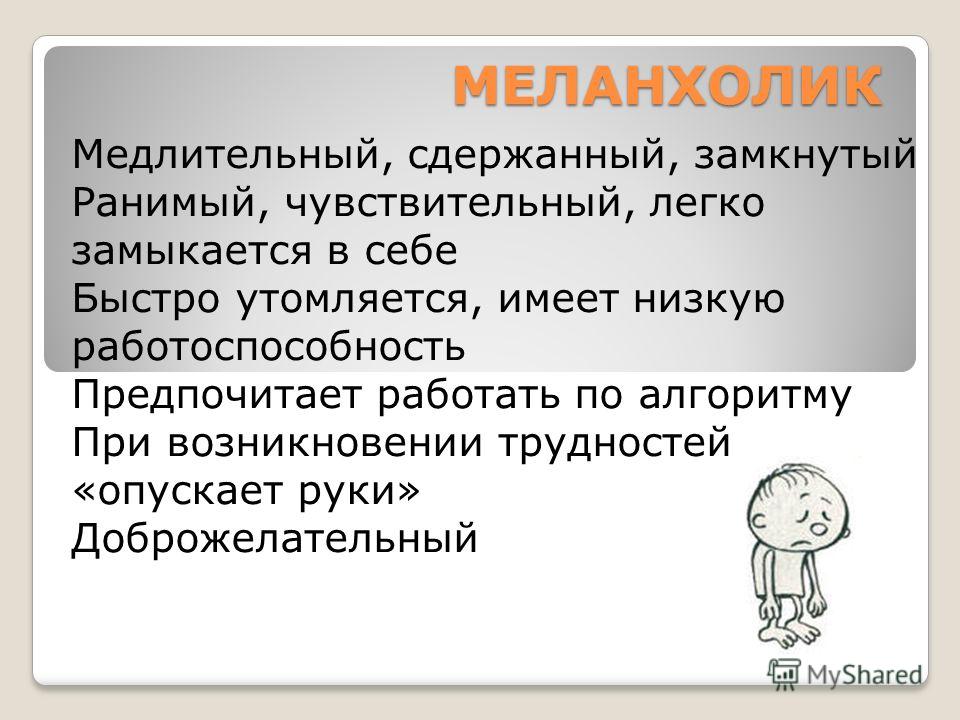 МЕЛАНХОЛИК

Медлительный, сдержанный, замкнутый
Ранимый, чувствительный, легко замыкается в себе
Быстро утомляется, имеет низкую работоспособность
Предпочитает работать по алгоритму
При возникновении трудностей «опускает руки»
Доброжелательный

MyShared